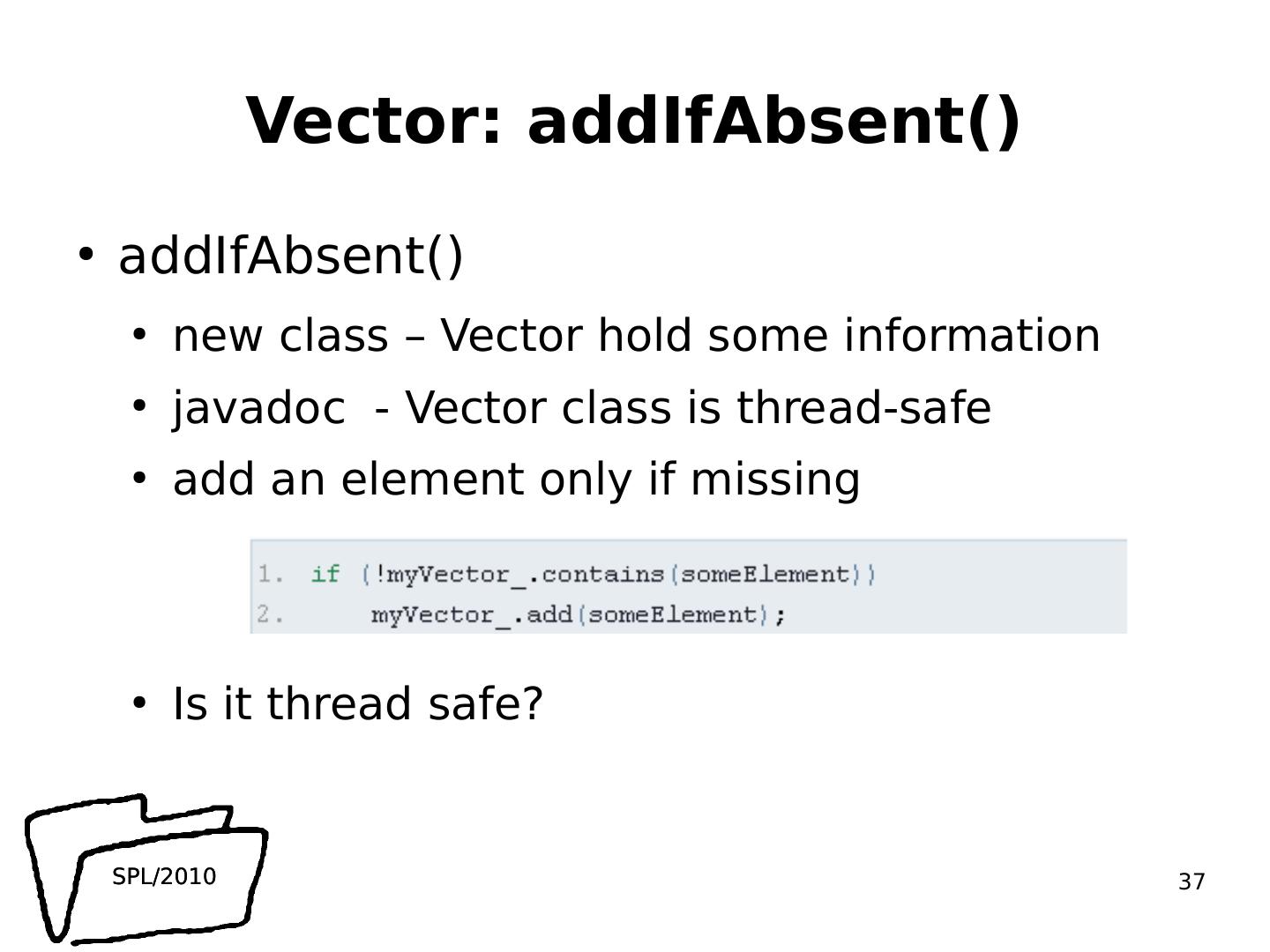 Vector: addIfAbsent()

• addIfAbsent()
  • new class – Vector hold some information
  • javadoc  - Vector class is thread-safe
  • add an element only if missing

1. if (!myVector_.contains(someElement))
2.     myVector_.add(someElement);

  • Is it thread safe?

SPL/2010

37